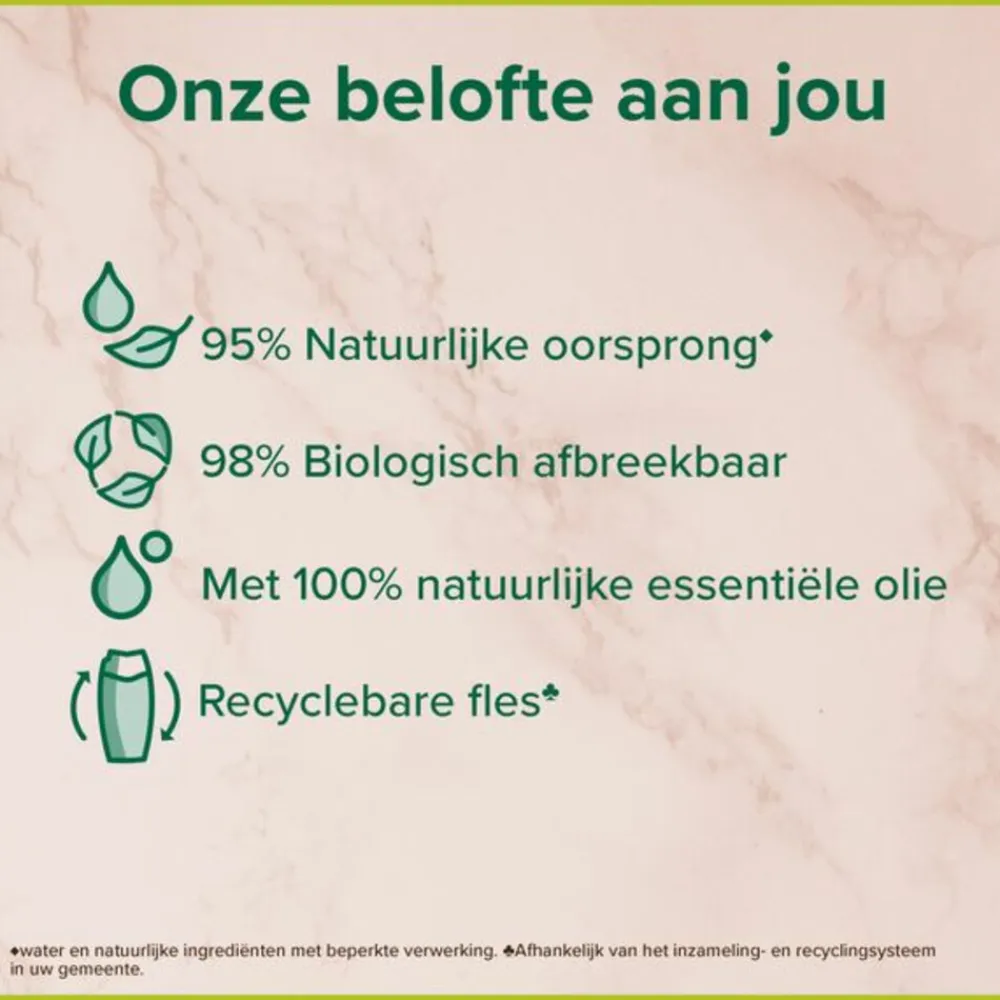 Onze belofte aan jou

95% Natuurlijke oorsprong◆

98% Biologisch afbreekbaar

Met 100% natuurlijke essentiële olie

Recyclebare fles♣

◆water en natuurlijke ingrediënten met beperkte verwerking. ♣Afhankelijk van het inzameling- en recyclingsysteem in uw gemeente.